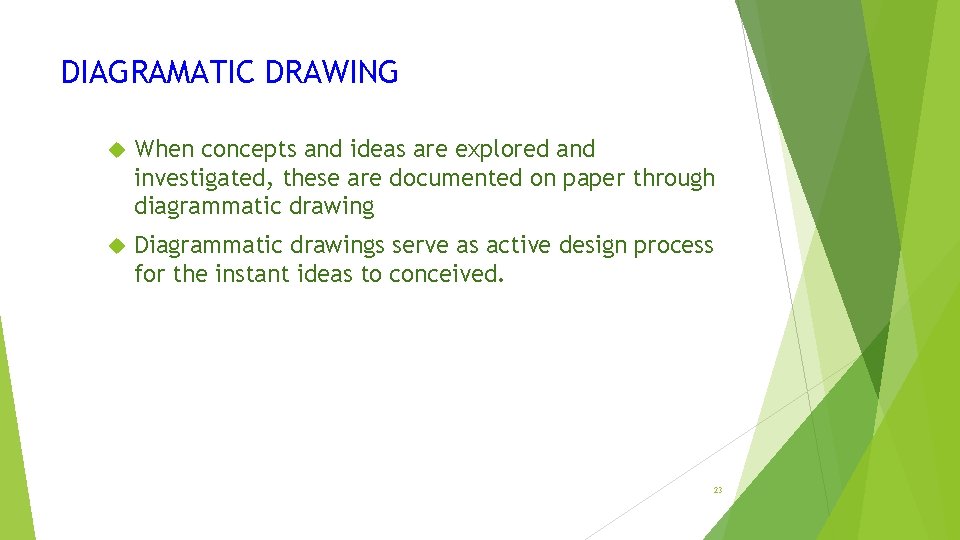 DIAGRAMATIC DRAWING

When concepts and ideas are explored and investigated, these are documented on paper through diagrammatic drawing

Diagrammatic drawings serve as active design process for the instant ideas to conceived.

23